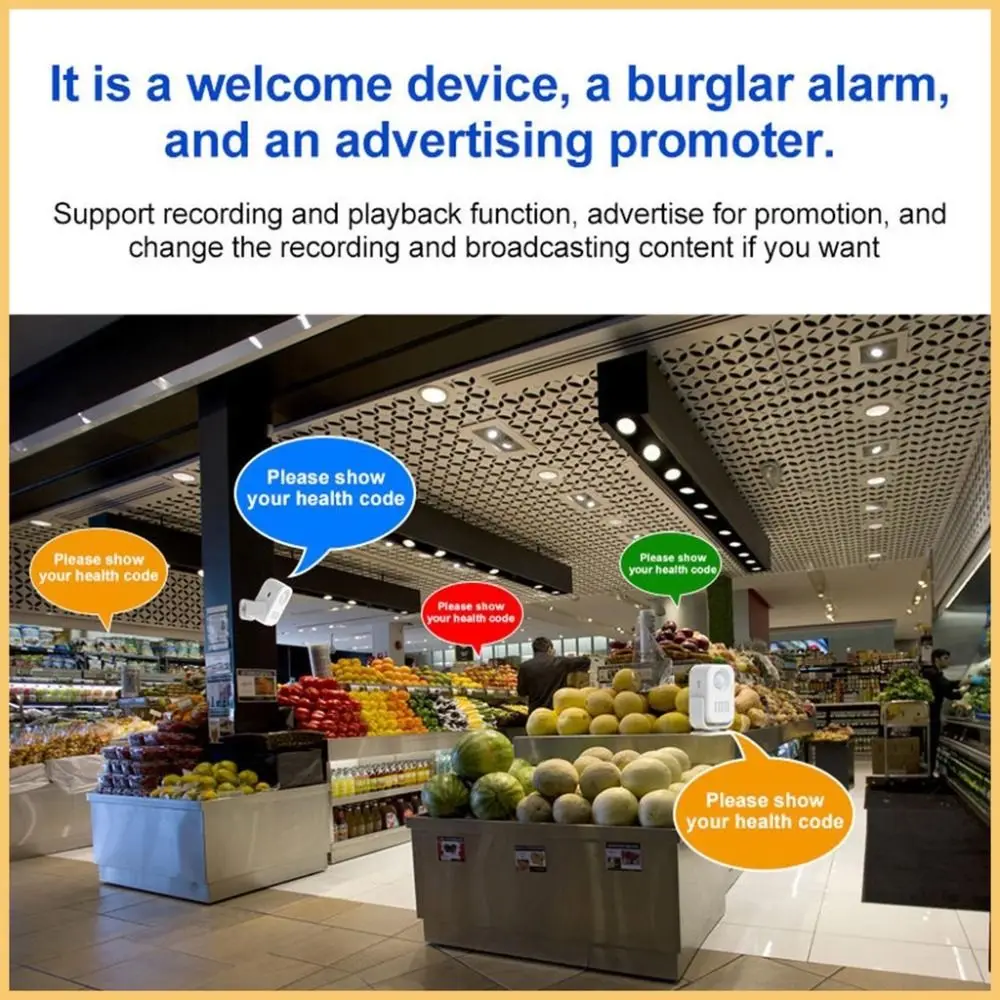 It is a welcome device, a burglar alarm, and an advertising promoter.

Support recording and playback function, advertise for promotion, and change the recording and broadcasting content if you want

Please show your health code

Please show your health code

Please show your health code

Please show your health code

Please show your health code